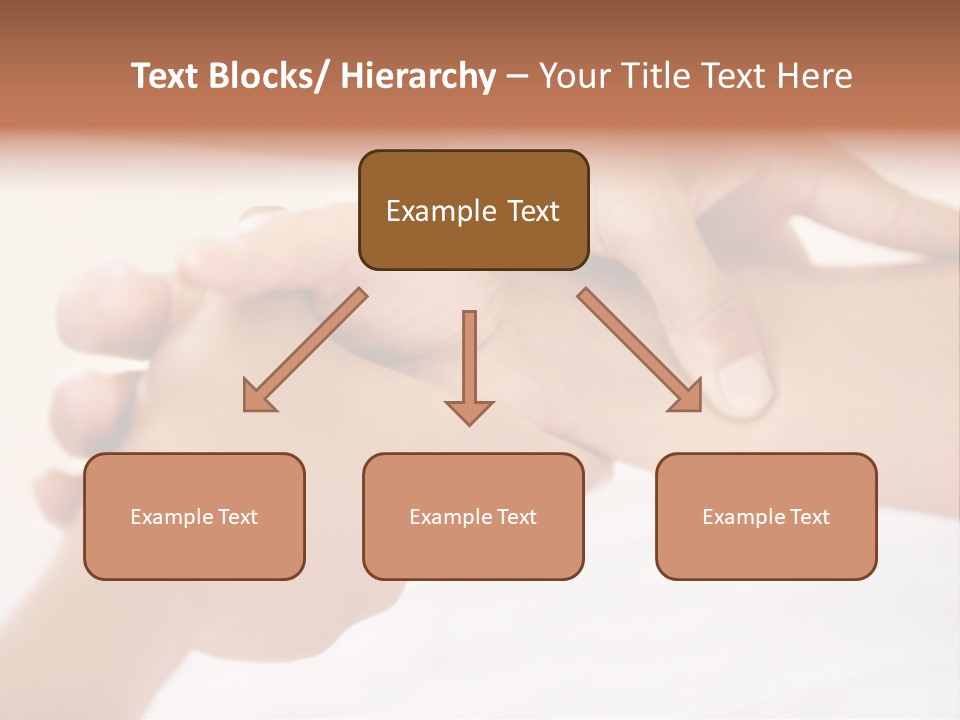 Text Blocks/ Hierarchy – Your Title Text Here

Example Text

Example Text

Example Text

Example Text